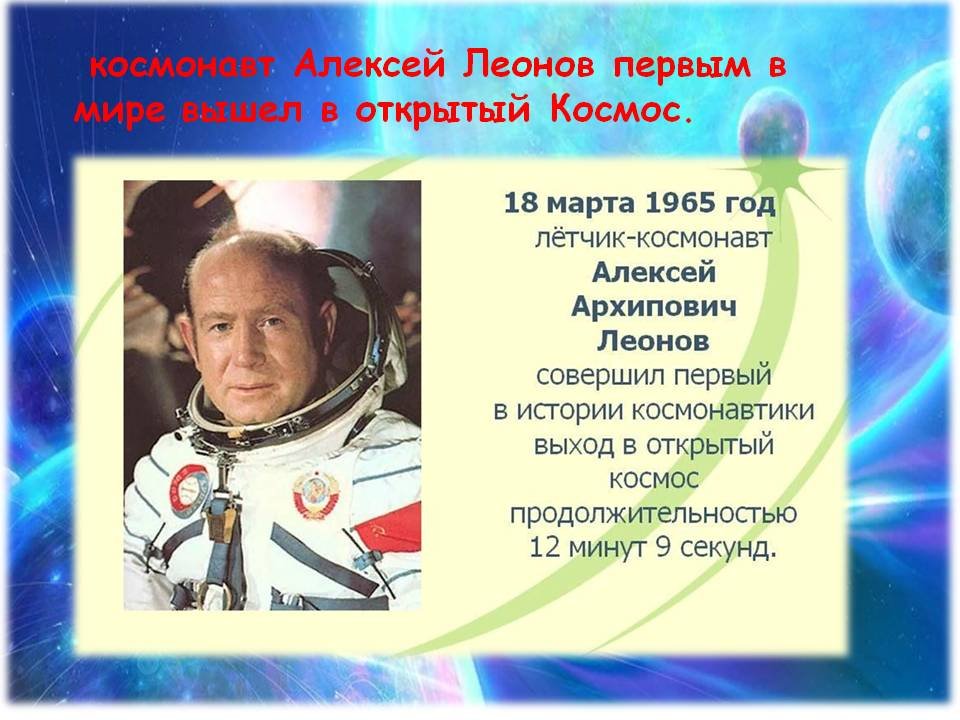 космонавт Алексей Леонов первым в мире вышел в открытый Космос.

18 марта 1965 год
лётчик-космонавт
Алексей
Архипович
Леонов
совершил первый
в истории космонавтики
выход в открытый
космос
продолжительностью
12 минут 9 секунд.